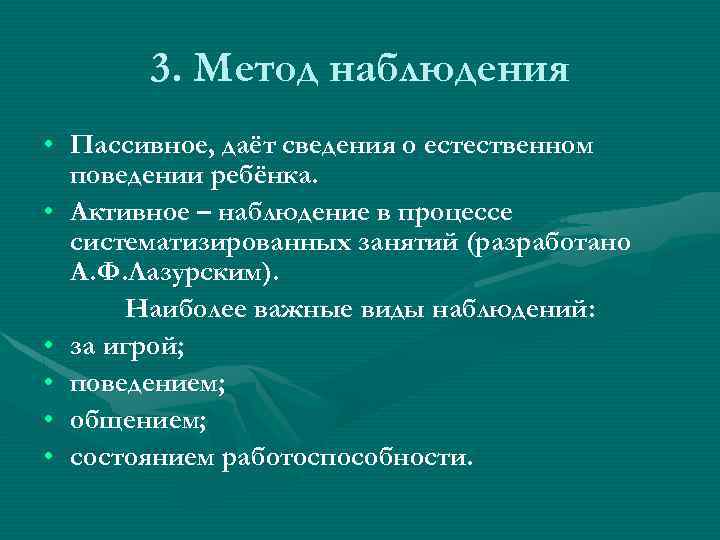 3. Метод наблюдения

• Пассивное, даёт сведения о естественном поведении ребёнка.
• Активное – наблюдение в процессе систематизированных занятий (разработано А.Ф.Лазурским).

Наиболее важные виды наблюдений:

• за игрой;
• поведением;
• общением;
• состоянием работоспособности.